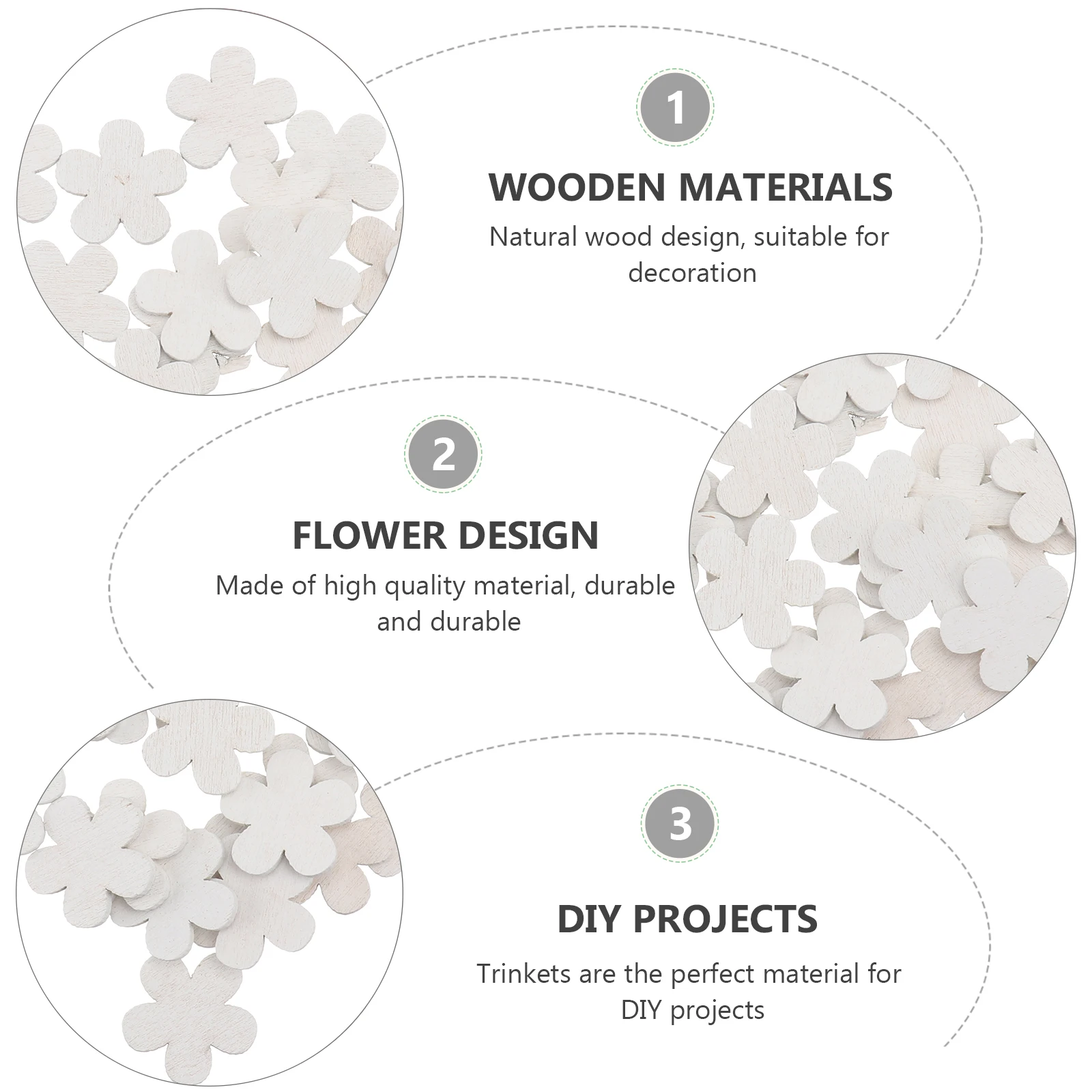 1

WOODEN MATERIALS

Natural wood design, suitable for decoration

2

FLOWER DESIGN

Made of high quality material, durable and durable

3

DIY PROJECTS

Trinkets are the perfect material for DIY projects